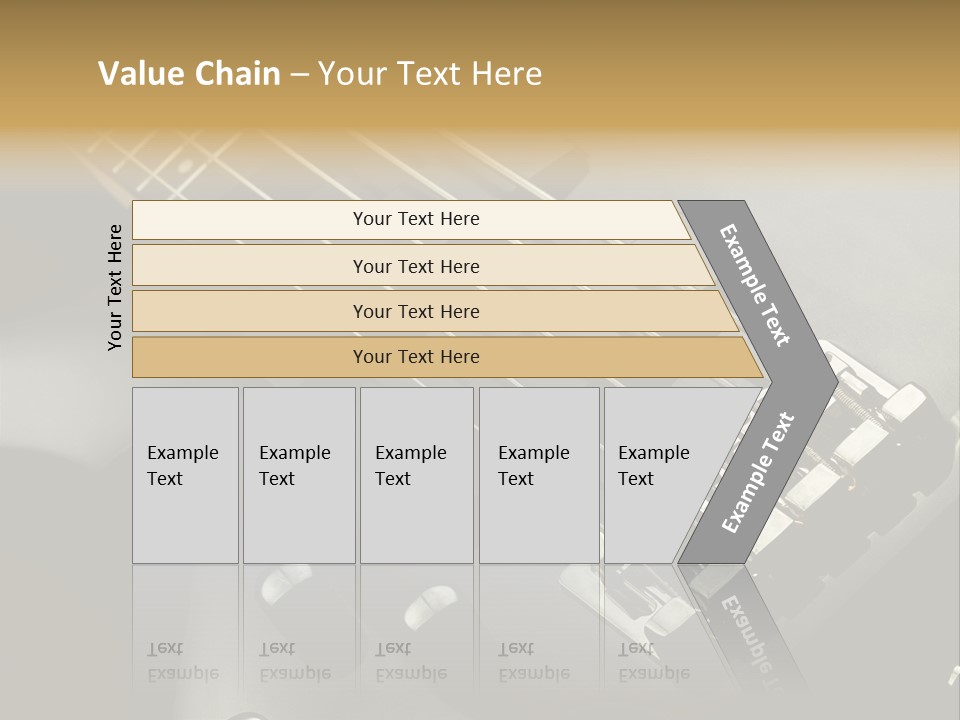 Value Chain – Your Text Here

Your Text Here

Your Text Here

Your Text Here

Your Text Here

Your Text Here

Example Text

Example Text

Example Text

Example Text

Example Text

Example Text

Example Text